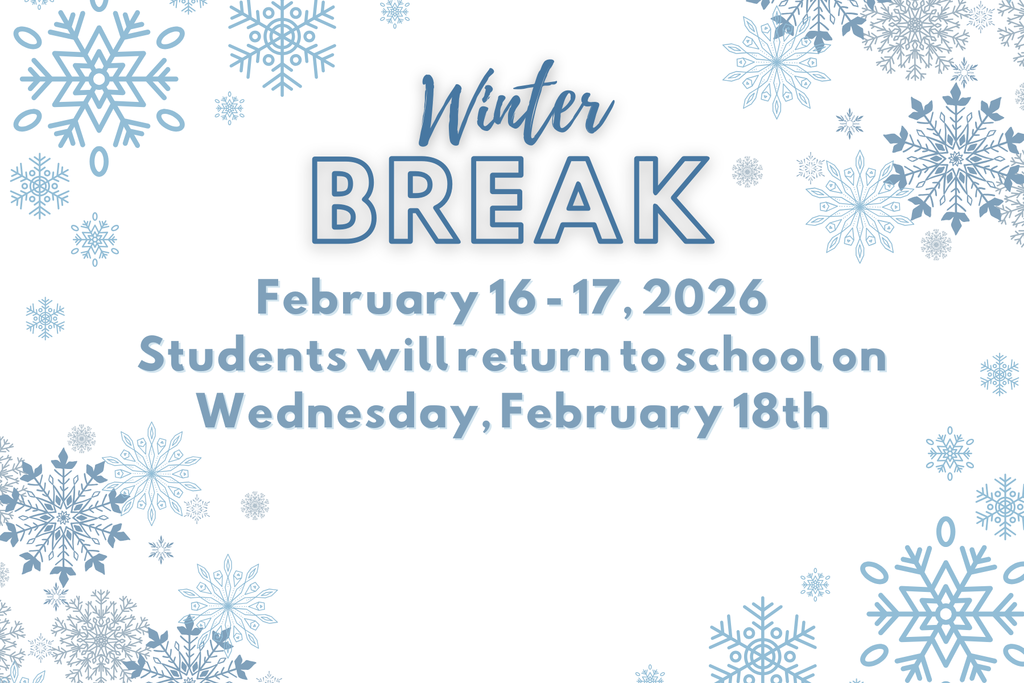 Winter
BREAK

February 16 - 17, 2026
Students will return to school on
Wednesday, February 18th